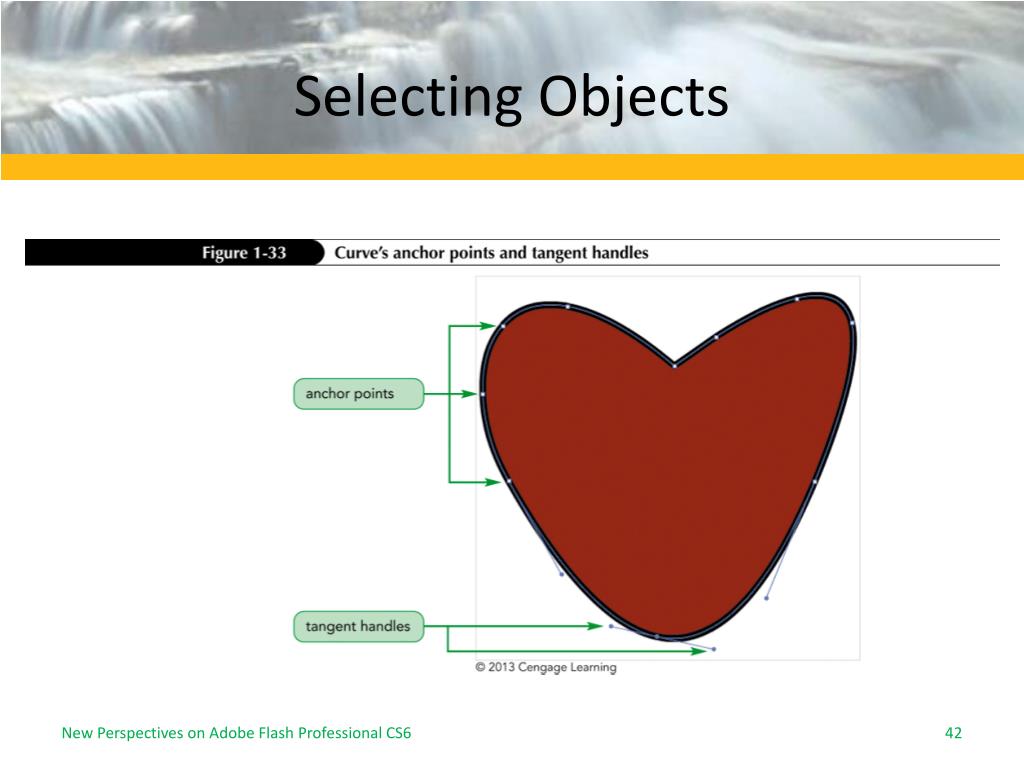 Selecting Objects

Figure 1-33 Curve's anchor points and tangent handles

anchor points

tangent handles

© 2013 Cengage Learning

New Perspectives on Adobe Flash Professional CS6

42